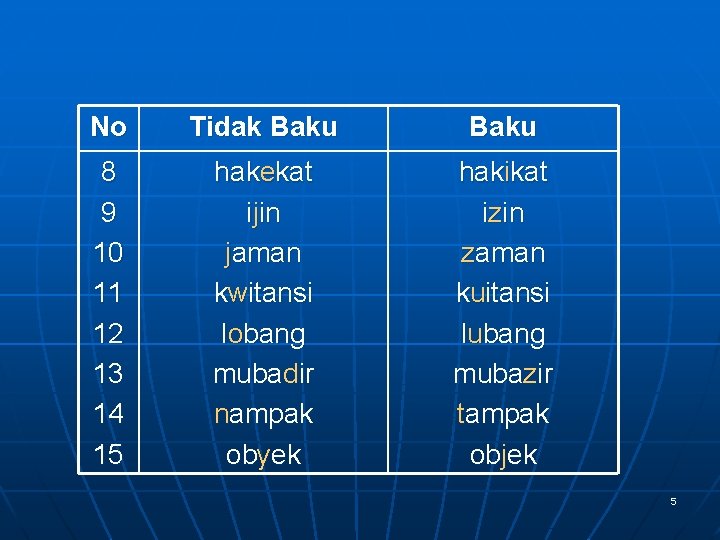 | No | Tidak Baku | Baku |
|---|---|---|
| 8 | hakekat | hakikat |
| 9 | ijin | izin |
| 10 | jaman | zaman |
| 11 | kwitansi | kuitansi |
| 12 | lobang | lubang |
| 13 | mubadir | mubazir |
| 14 | nampak | tampak |
| 15 | obyek | objek |

5